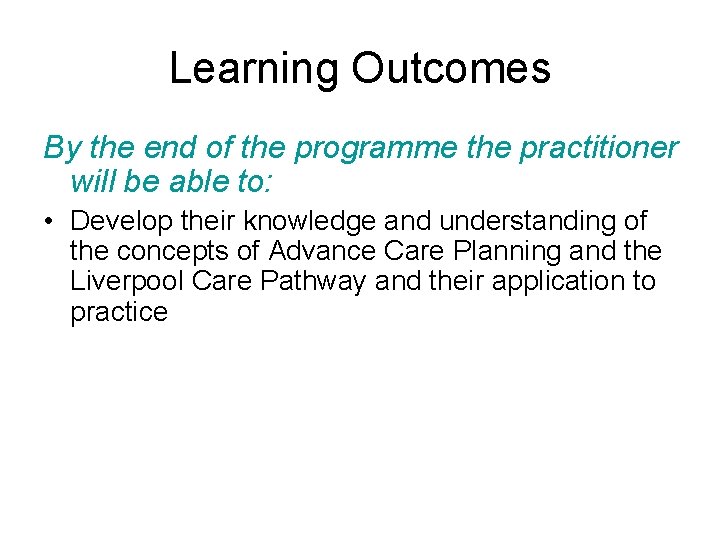 Learning Outcomes

By the end of the programme the practitioner will be able to:

• Develop their knowledge and understanding of the concepts of Advance Care Planning and the Liverpool Care Pathway and their application to practice